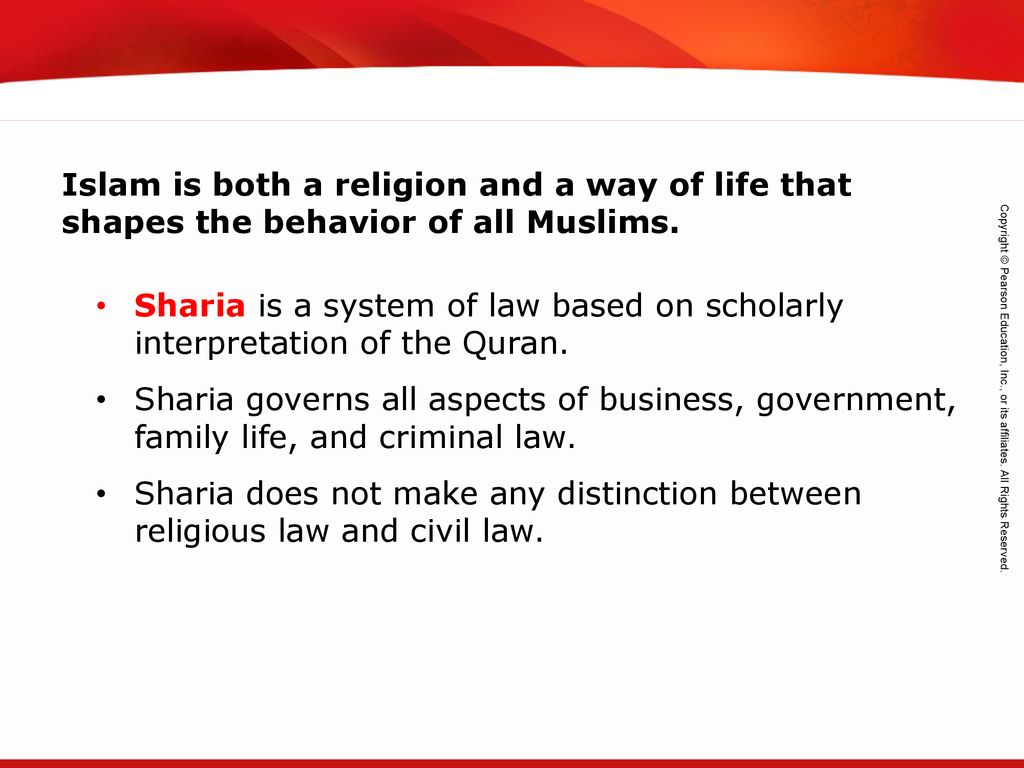 Islam is both a religion and a way of life that shapes the behavior of all Muslims.

• Sharia is a system of law based on scholarly interpretation of the Quran.

• Sharia governs all aspects of business, government, family life, and criminal law.

• Sharia does not make any distinction between religious law and civil law.

Copyright © Pearson Education, Inc., or its affiliates. All Rights Reserved.